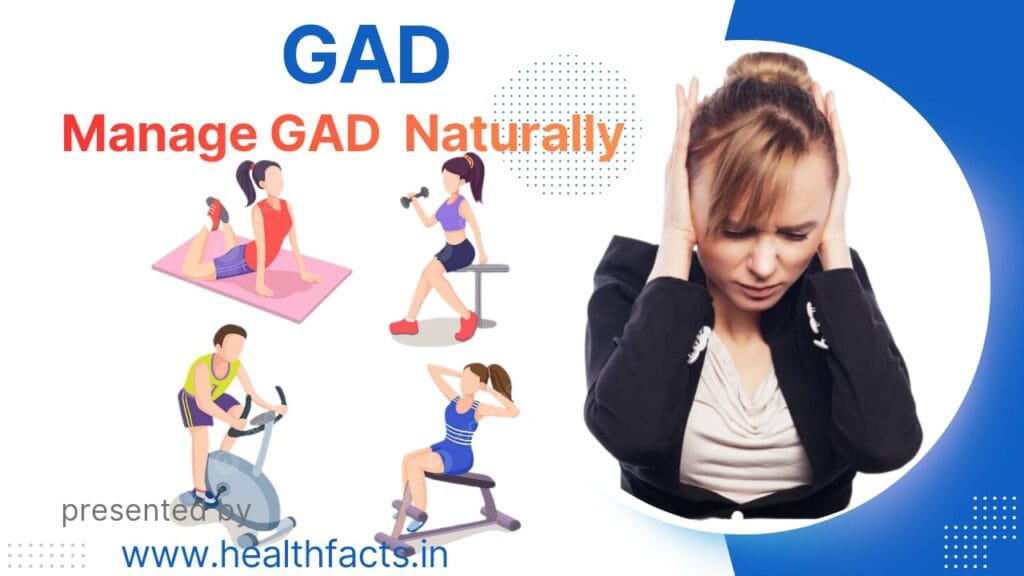 GAD

Manage GAD Naturally

presented by

www.healthfacts.in